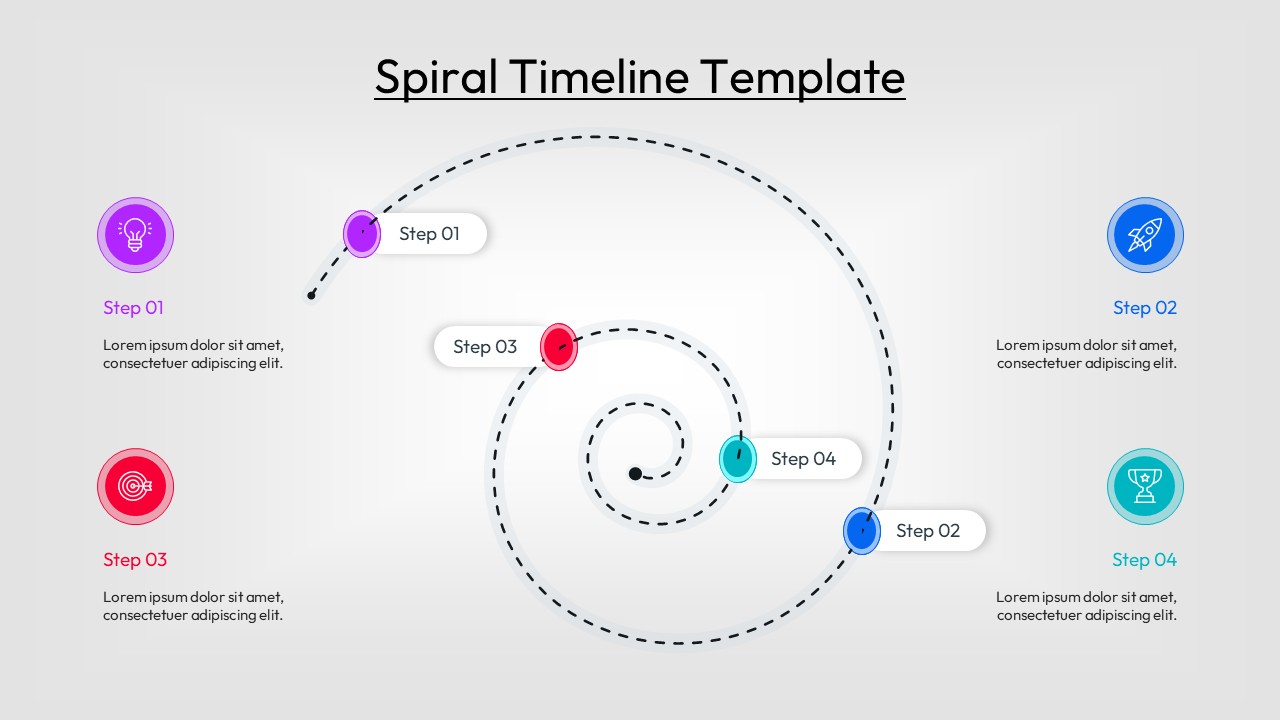 Spiral Timeline Template

Step 01

Lorem ipsum dolor sit amet, consectetuer adipiscing elit.

Step 03

Lorem ipsum dolor sit amet, consectetuer adipiscing elit.

Step 01

Step 03

Step 04

Step 02

Step 02

Lorem ipsum dolor sit amet, consectetuer adipiscing elit.

Step 04

Lorem ipsum dolor sit amet, consectetuer adipiscing elit.